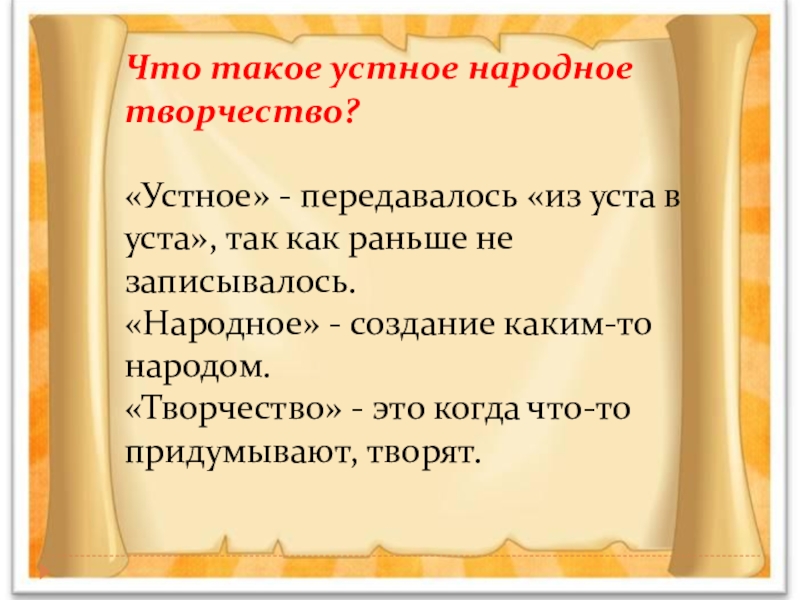 Что такое устное народное творчество?

«Устное» - передавалось «из уста в уста», так как раньше не записывалось.
«Народное» - создание каким-то народом.
«Творчество» - это когда что-то придумывают, творят.